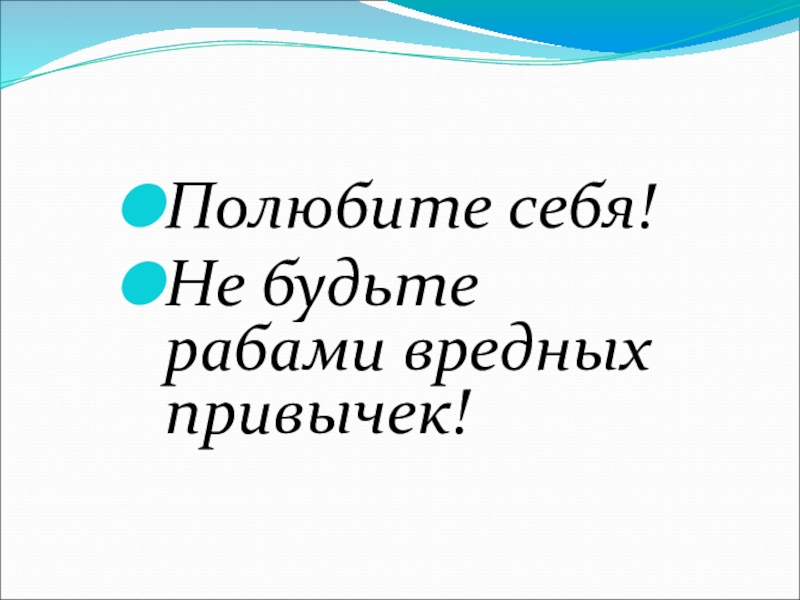 Полюбите себя!

Не будьте рабами вредных привычек!